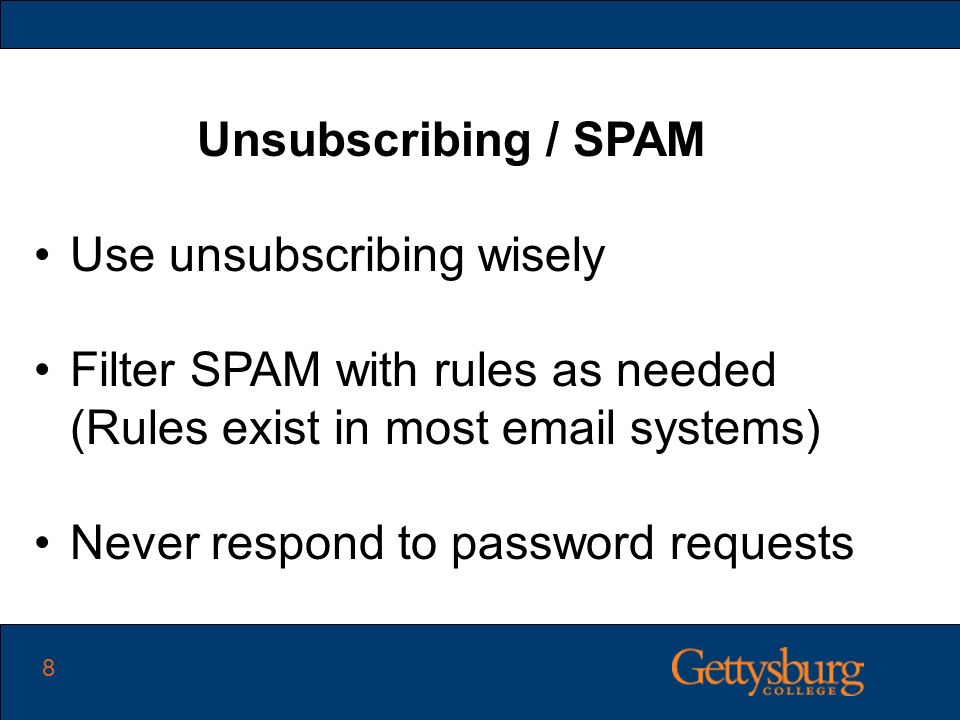 Unsubscribing / SPAM

• Use unsubscribing wisely

• Filter SPAM with rules as needed (Rules exist in most email systems)

• Never respond to password requests

8

Gettysburg COLLEGE